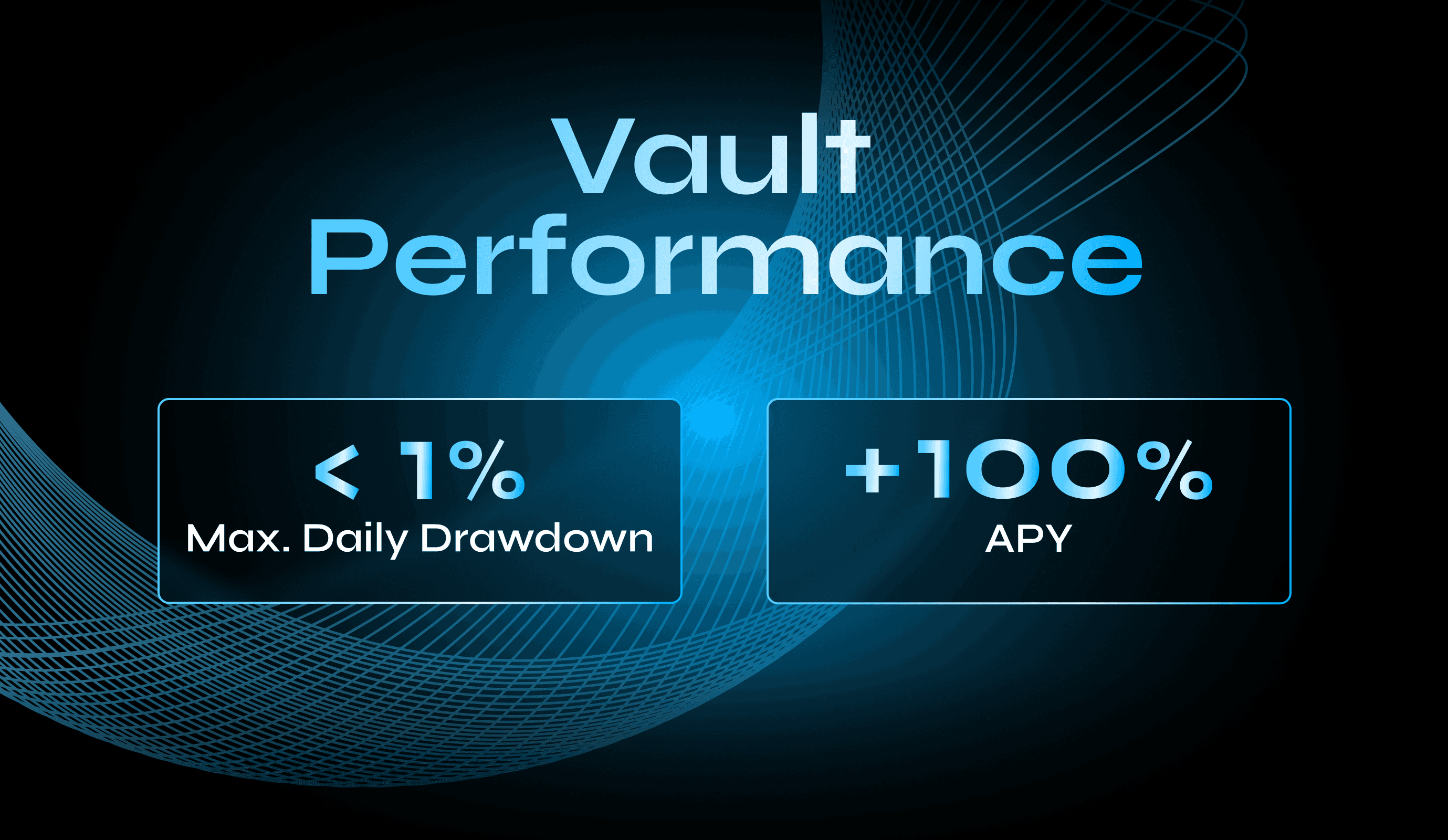 Vault Performance

< 1%
Max. Daily Drawdown

+100%
APY